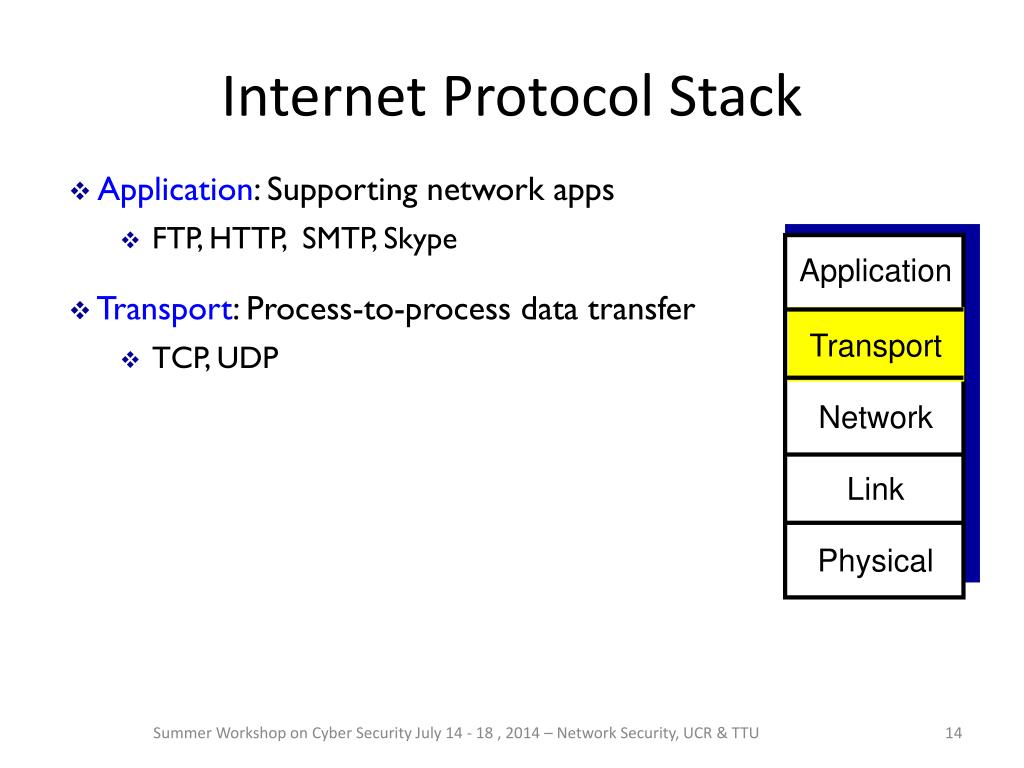 Internet Protocol Stack

❖ Application: Supporting network apps

❖ FTP, HTTP, SMTP, Skype

❖ Transport: Process-to-process data transfer

❖ TCP, UDP

Application

Transport

Network

Link

Physical

Summer Workshop on Cyber Security July 14 - 18 , 2014 – Network Security, UCR & TTU

14